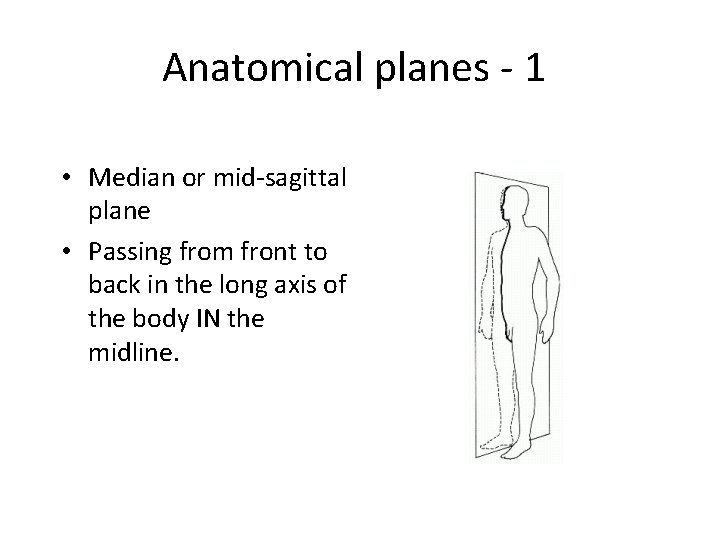 Anatomical planes - 1

• Median or mid-sagittal plane
• Passing from front to back in the long axis of the body IN the midline.